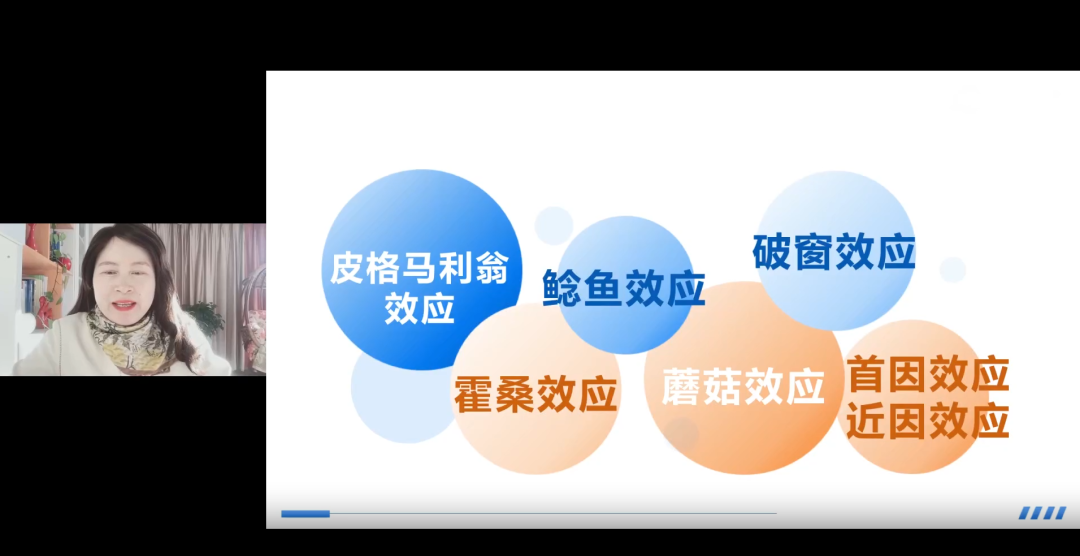 皮格马利翁效应

鲶鱼效应

破窗效应

霍桑效应

蘑菇效应

首因效应
近因效应